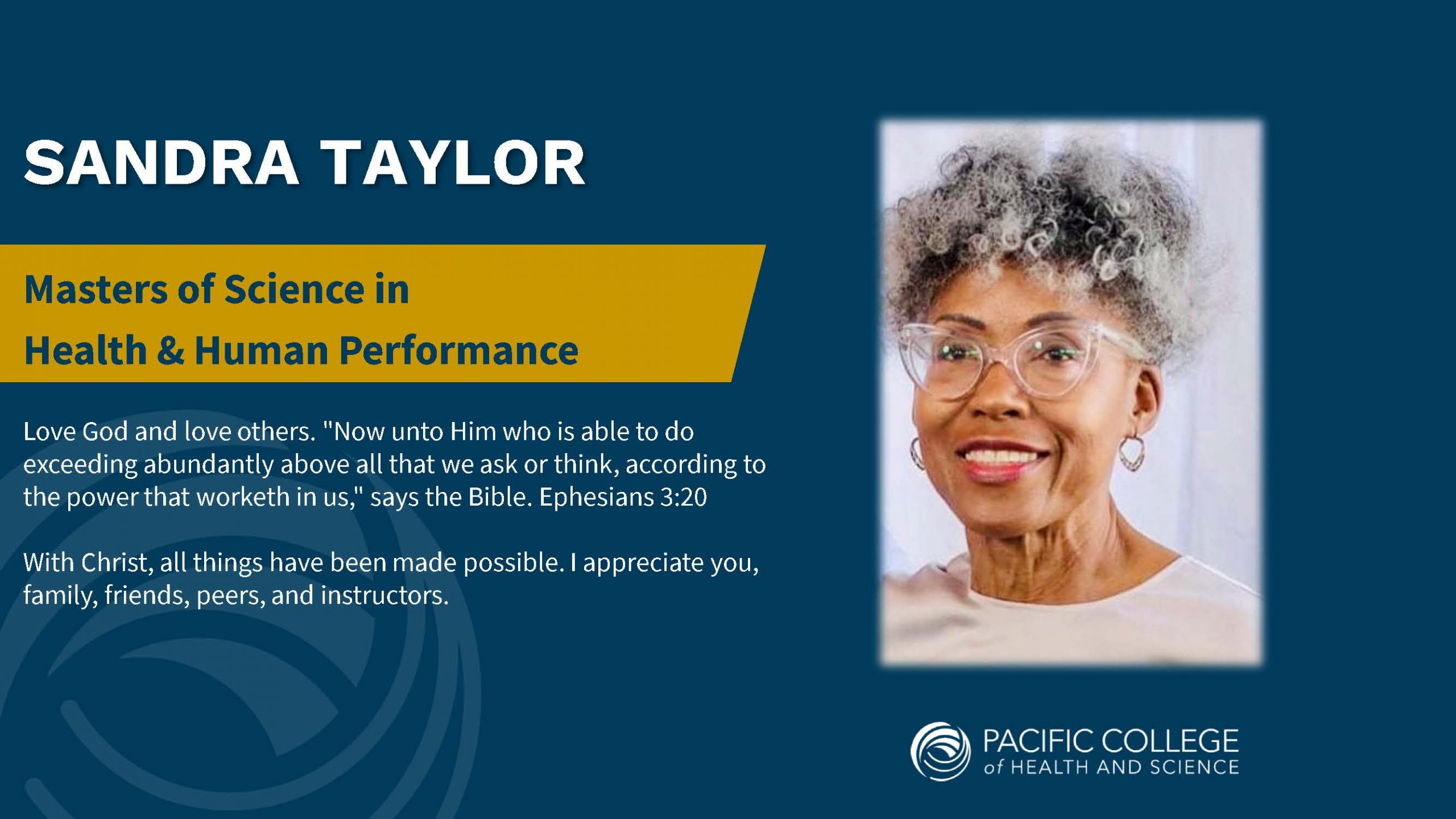 SANDRA TAYLOR

Masters of Science in
Health & Human Performance

Love God and love others. "Now unto Him who is able to do exceeding abundantly above all that we ask or think, according to the power that worketh in us," says the Bible. Ephesians 3:20

With Christ, all things have been made possible. I appreciate you, family, friends, peers, and instructors.

PACIFIC COLLEGE
of HEALTH AND SCIENCE